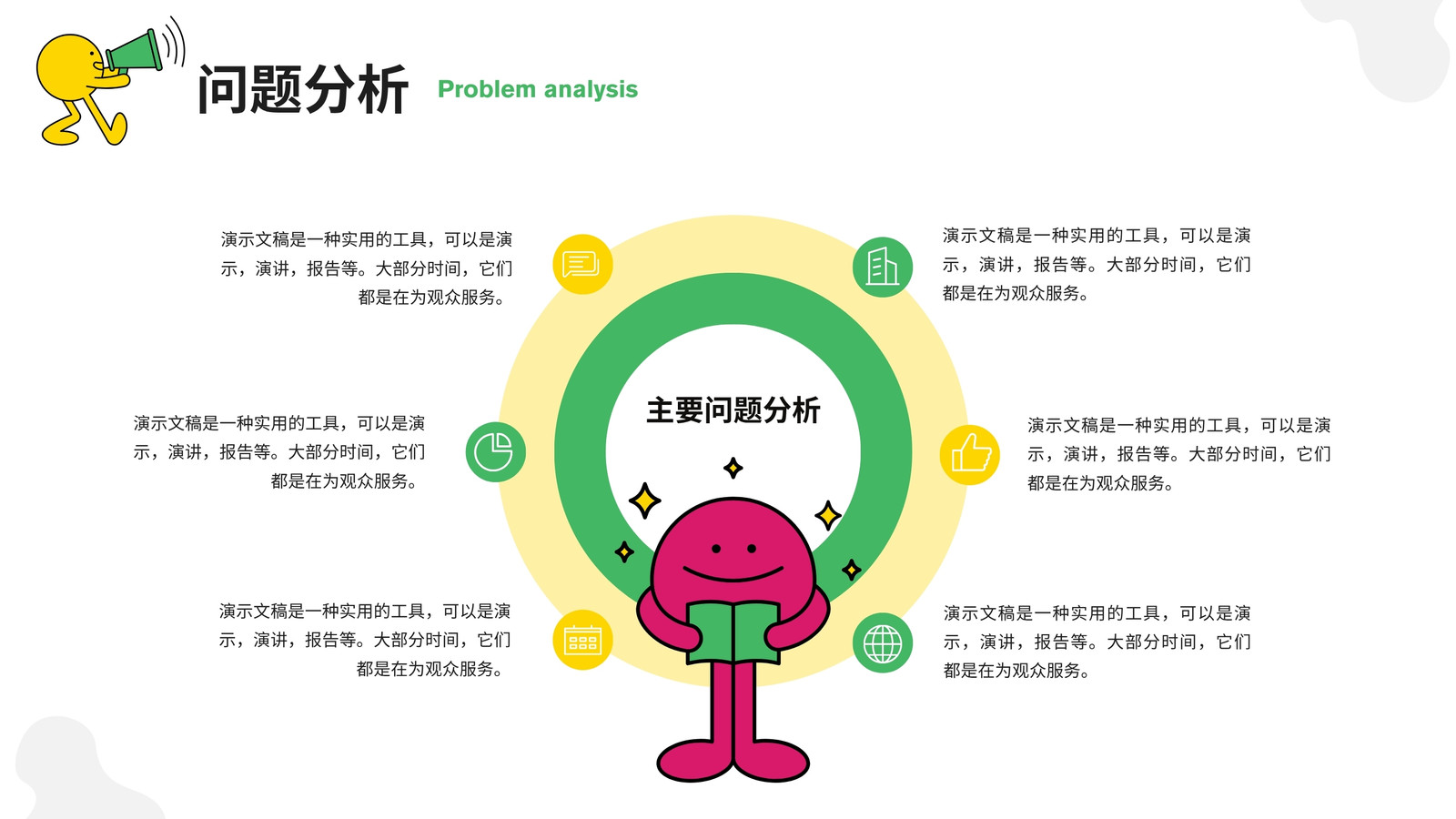 问题分析 Problem analysis

演示文稿是一种实用的工具，可以是演示，演讲，报告等。大部分时间，它们都是在为观众服务。

演示文稿是一种实用的工具，可以是演示，演讲，报告等。大部分时间，它们都是在为观众服务。

演示文稿是一种实用的工具，可以是演示，演讲，报告等。大部分时间，它们都是在为观众服务。

主要问题分析

演示文稿是一种实用的工具，可以是演示，演讲，报告等。大部分时间，它们都是在为观众服务。

演示文稿是一种实用的工具，可以是演示，演讲，报告等。大部分时间，它们都是在为观众服务。

演示文稿是一种实用的工具，可以是演示，演讲，报告等。大部分时间，它们都是在为观众服务。